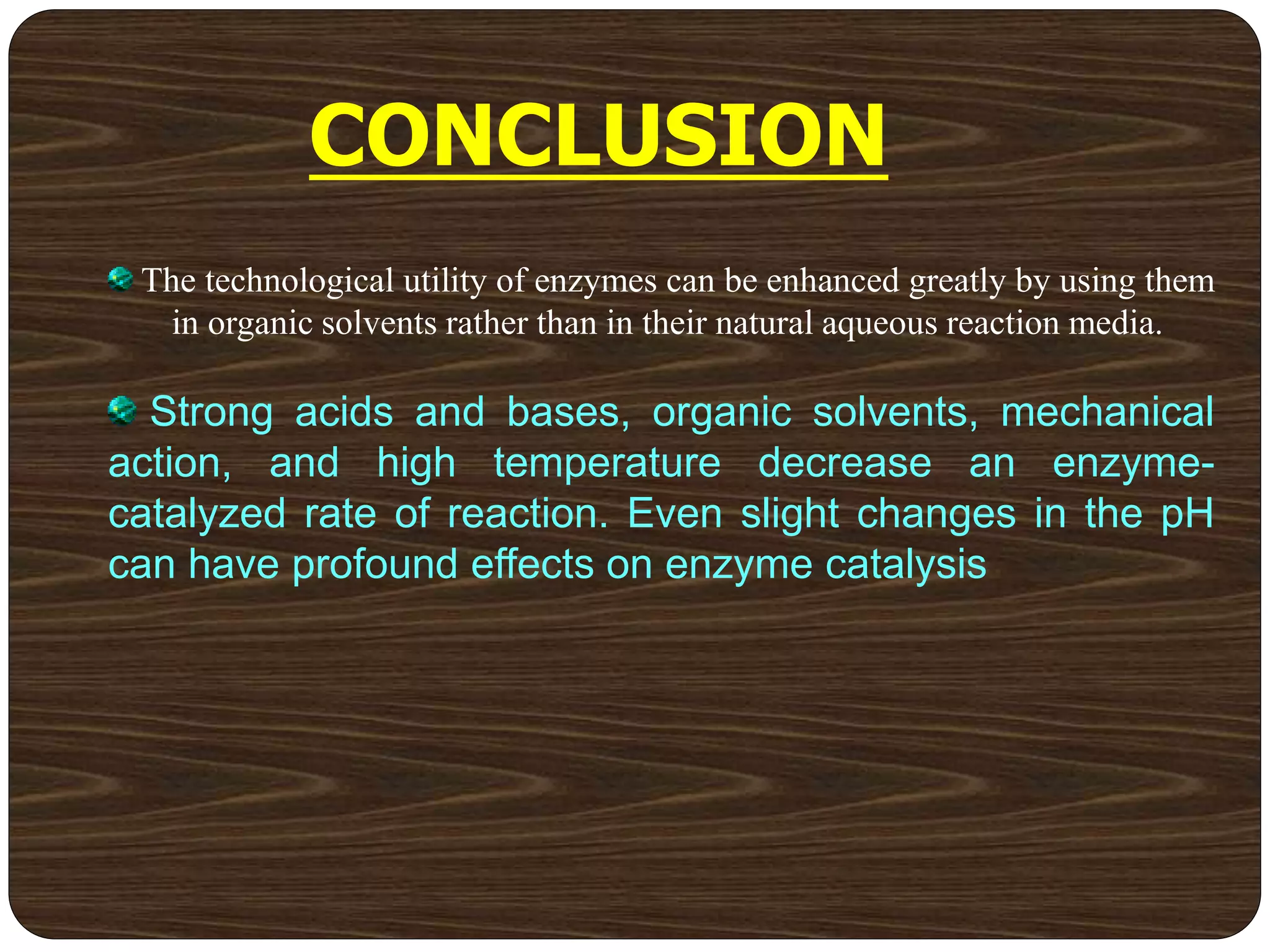 CONCLUSION

The technological utility of enzymes can be enhanced greatly by using them in organic solvents rather than in their natural aqueous reaction media.

Strong acids and bases, organic solvents, mechanical action, and high temperature decrease an enzyme-catalyzed rate of reaction. Even slight changes in the pH can have profound effects on enzyme catalysis